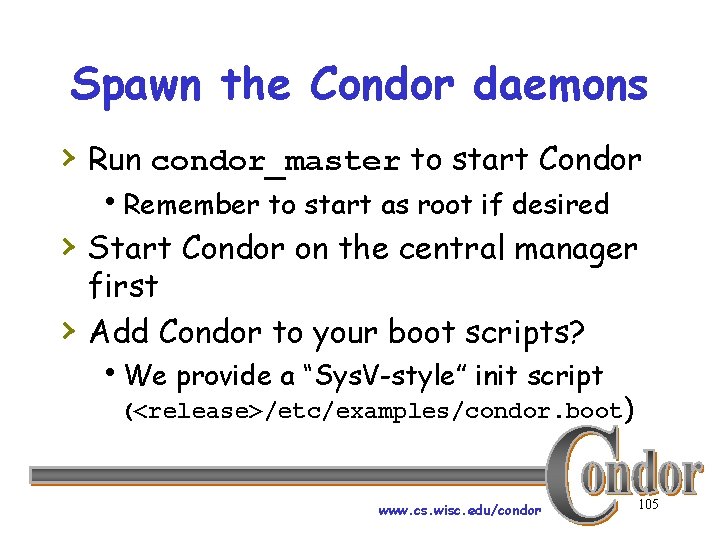 Spawn the Condor daemons

› Run condor_master to start Condor
  • Remember to start as root if desired
› Start Condor on the central manager first
› Add Condor to your boot scripts?
  • We provide a "SysV-style" init script (<release>/etc/examples/condor.boot)

Condor

www.cs.wisc.edu/condor

105